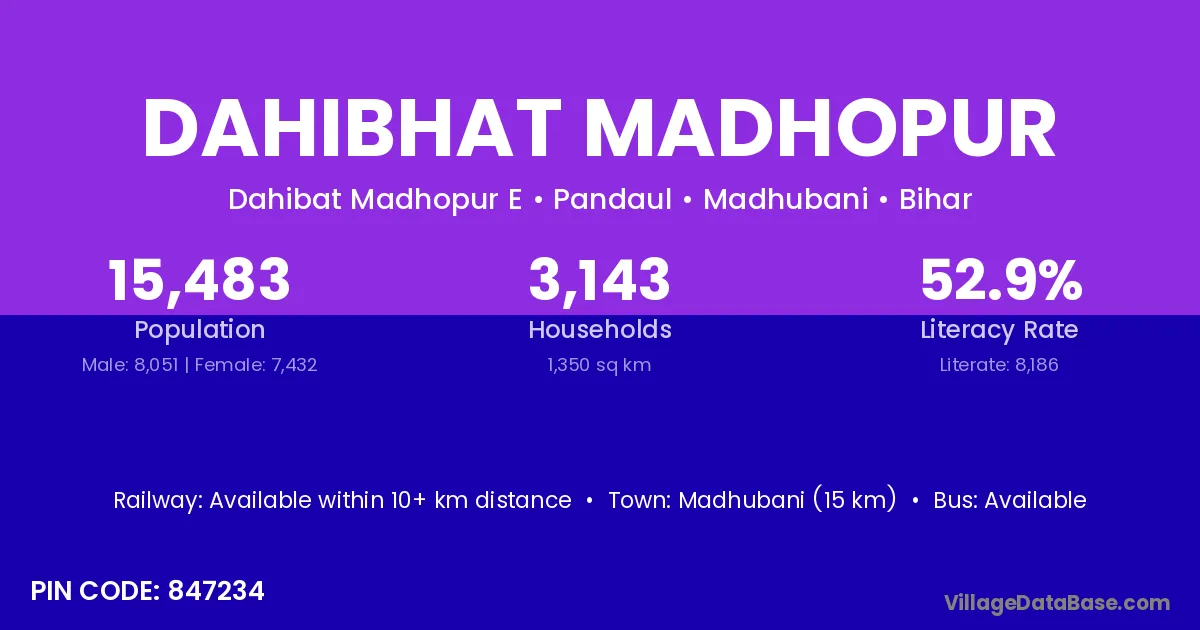 DAHIBHAT MADHOPUR

Dahibat Madhopur E • Pandaul • Madhubani • Bihar

15,483
Population
Male: 8,051 | Female: 7,432

3,143
Households
1,350 sq km

52.9%
Literacy Rate
Literate: 8,186

Railway: Available within 10+ km distance • Town: Madhubani (15 km) • Bus: Available

PIN CODE: 847234

VillageDataBase.com